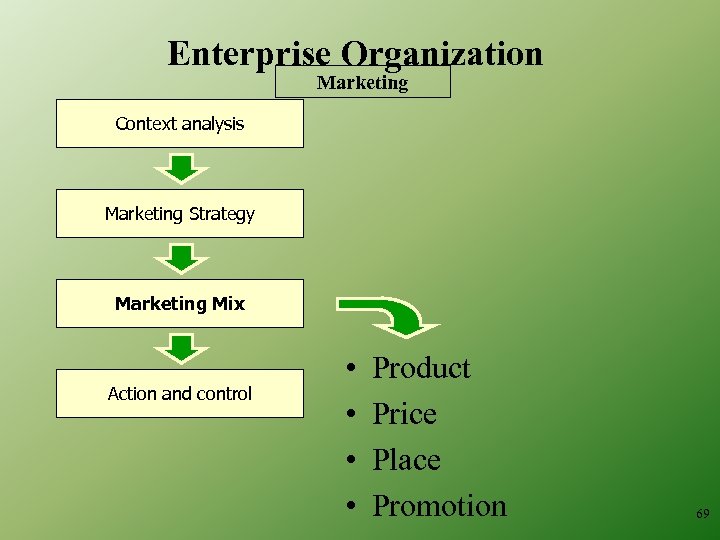 Enterprise Organization

Marketing

Context analysis

Marketing Strategy

Marketing Mix

Action and control

• Product
• Price
• Place
• Promotion

69